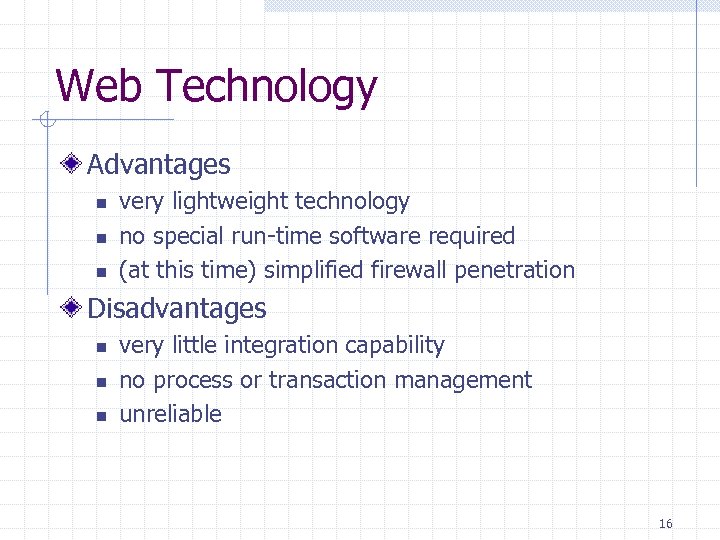 Web Technology

Advantages

- very lightweight technology
- no special run-time software required
- (at this time) simplified firewall penetration

Disadvantages

- very little integration capability
- no process or transaction management
- unreliable

16